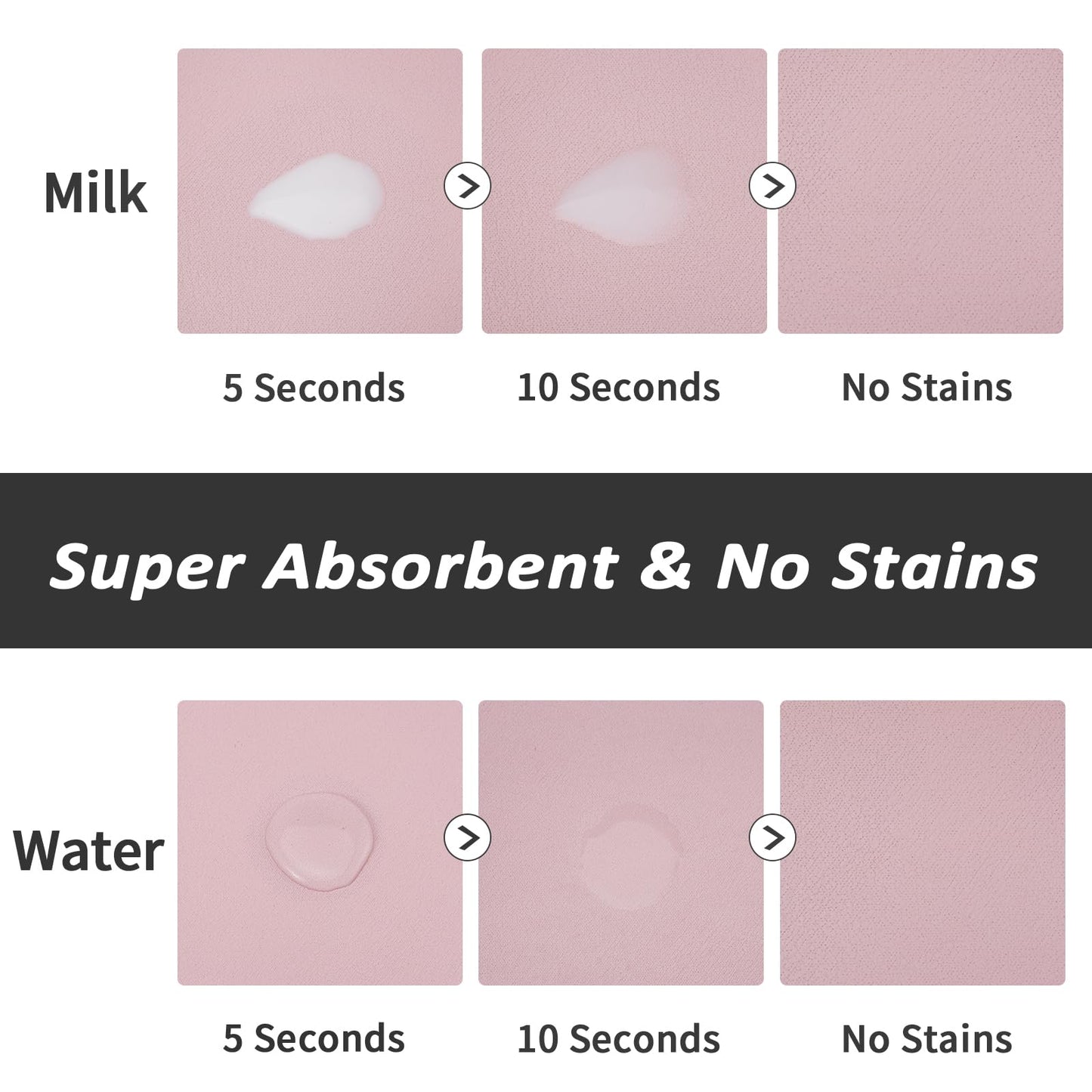 Milk

5 Seconds

10 Seconds

No Stains

Super Absorbent & No Stains

Water

5 Seconds

10 Seconds

No Stains